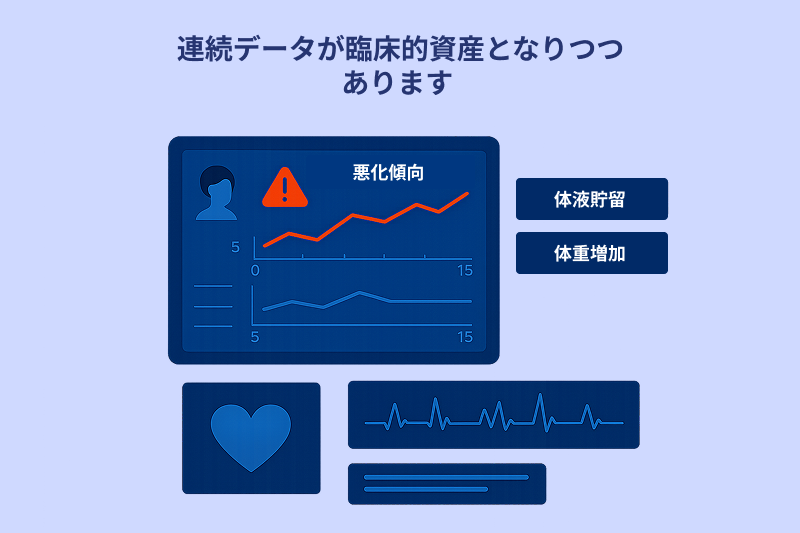 連続データが臨床的資産となりつつあります

悪化傾向

5

0

15

5

15

体液貯留

体重増加